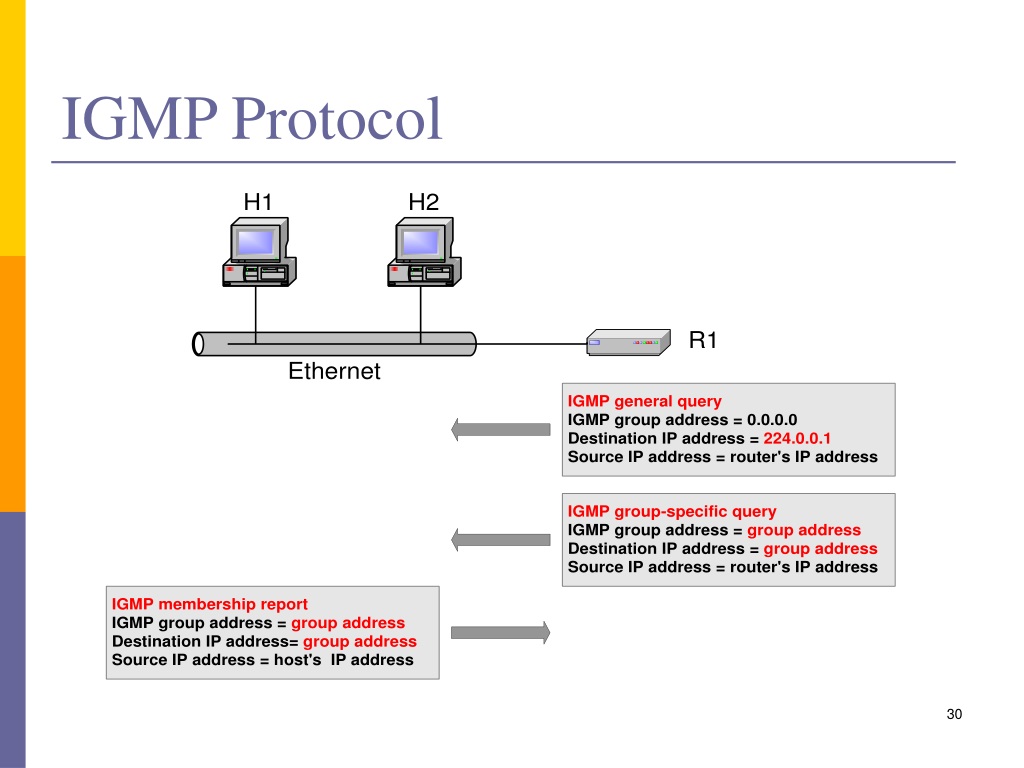 IGMP Protocol

H1

H2

R1

Ethernet

IGMP general query
IGMP group address = 0.0.0.0
Destination IP address = 224.0.0.1
Source IP address = router's IP address

IGMP group-specific query
IGMP group address = group address
Destination IP address = group address
Source IP address = router's IP address

IGMP membership report
IGMP group address = group address
Destination IP address= group address
Source IP address = host's IP address

30